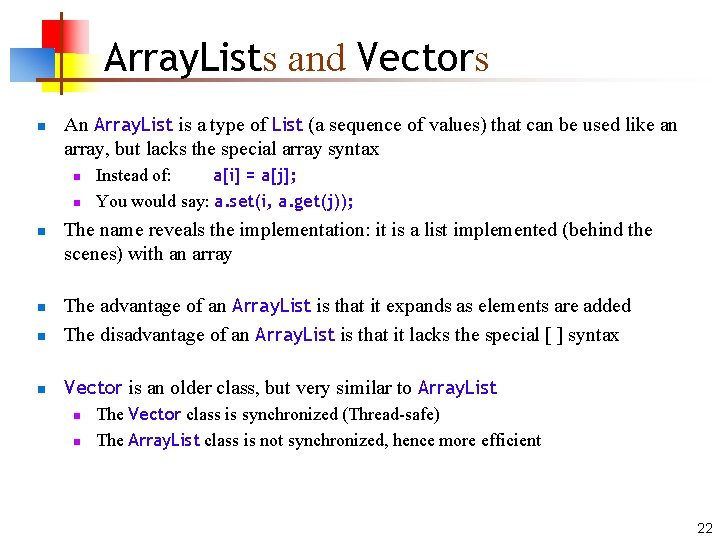 ArrayLists and Vectors

An ArrayList is a type of List (a sequence of values) that can be used like an array, but lacks the special array syntax

Instead of: a[i] = a[j];

You would say: a.set(i, a.get(j));

The name reveals the implementation: it is a list implemented (behind the scenes) with an array

The advantage of an ArrayList is that it expands as elements are added

The disadvantage of an ArrayList is that it lacks the special [ ] syntax

Vector is an older class, but very similar to ArrayList

The Vector class is synchronized (Thread-safe)

The ArrayList class is not synchronized, hence more efficient

22